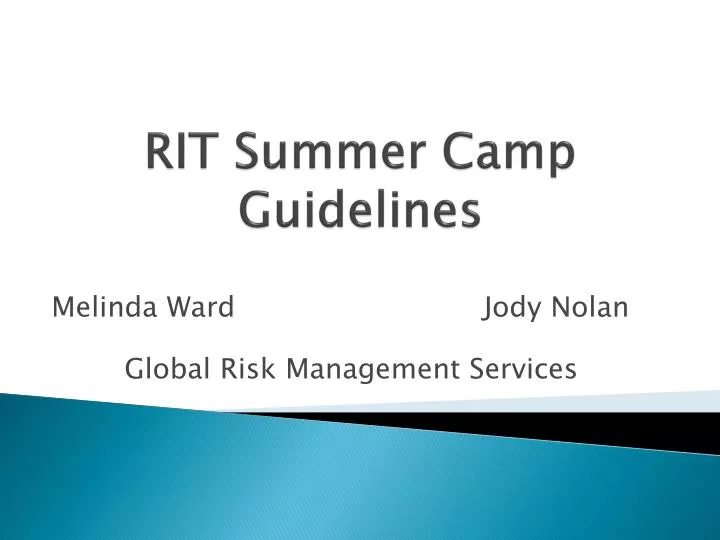 RIT Summer Camp Guidelines

Melinda Ward Jody Nolan

Global Risk Management Services